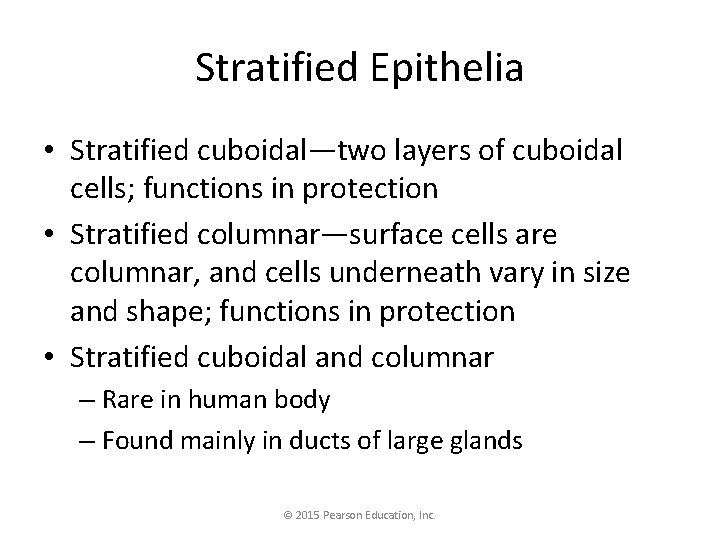 Stratified Epithelia

• Stratified cuboidal—two layers of cuboidal cells; functions in protection
• Stratified columnar—surface cells are columnar, and cells underneath vary in size and shape; functions in protection
• Stratified cuboidal and columnar
 – Rare in human body
 – Found mainly in ducts of large glands

© 2015 Pearson Education, Inc.